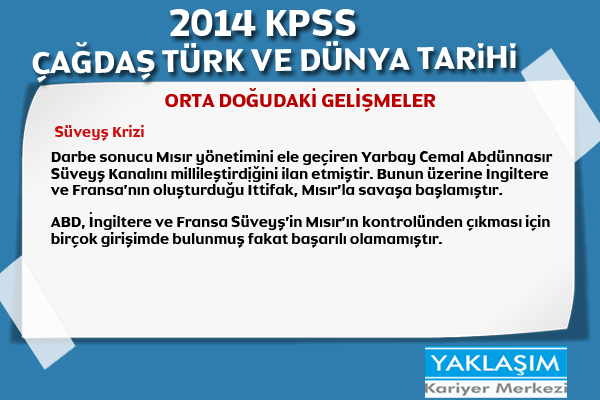 2014 KPSS
ÇAĞDAŞ TÜRK VE DÜNYA TARİHİ

ORTA DOĞUDAKİ GELİŞMELER

Süveyş Krizi

Darbe sonucu Mısır yönetimini ele geçiren Yarbay Cemal Abdünnasır Süveyş Kanalını millileştirdiğini ilan etmiştir. Bunun üzerine İngiltere ve Fransa'nın oluşturduğu Ittifak, Mısır'la savaşa başlamıştır.

ABD, İngiltere ve Fransa Süveyş'in Mısır'ın kontrolünden çıkması için birçok girişimde bulunmuş fakat başarılı olamamıştır.

YAKLAŞIM
Kariyer Merkezi